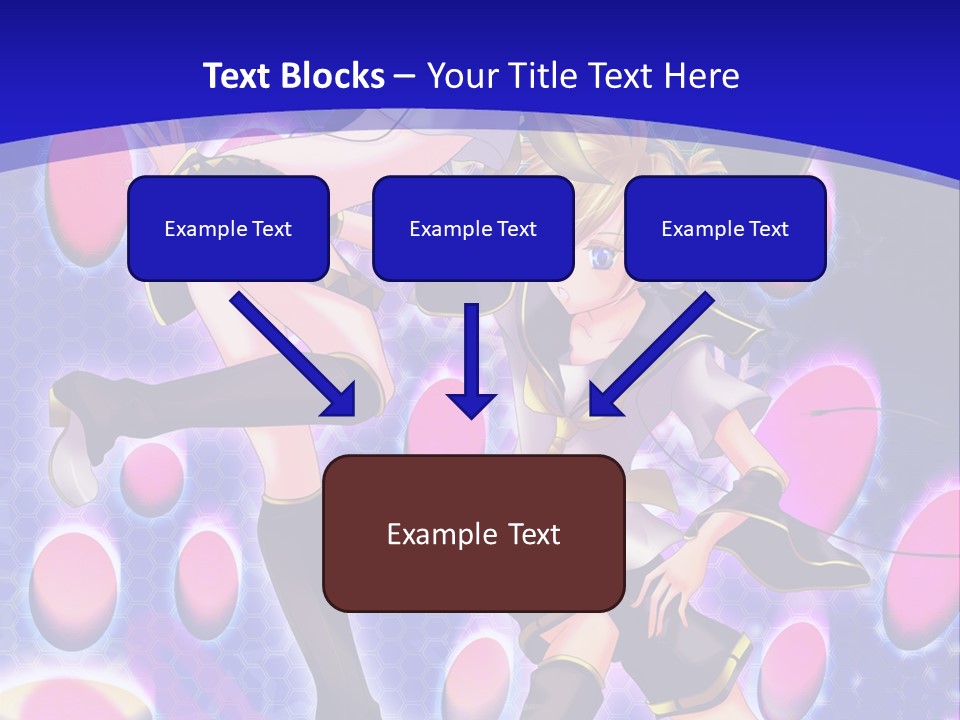 Text Blocks – Your Title Text Here

Example Text

Example Text

Example Text

Example Text